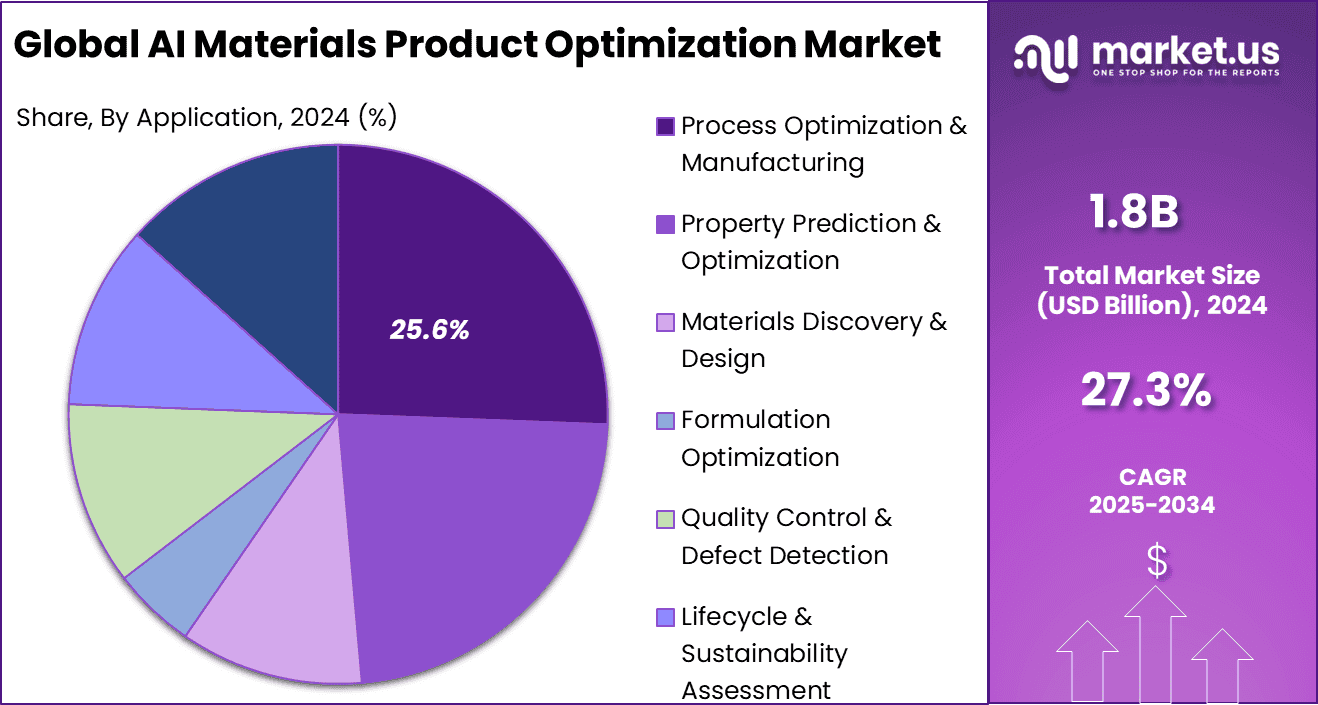 Global AI Materials Product Optimization Market

Share, By Application, 2024 (%)

25.6%

Process Optimization & Manufacturing

Property Prediction & Optimization

Materials Discovery & Design

Formulation Optimization

Quality Control & Defect Detection

Lifecycle & Sustainability Assessment

market.us
ONE STOP SHOP FOR THE REPORTS

1.8B

Total Market Size (USD Billion), 2024

27.3%

CAGR 2025-2034

$